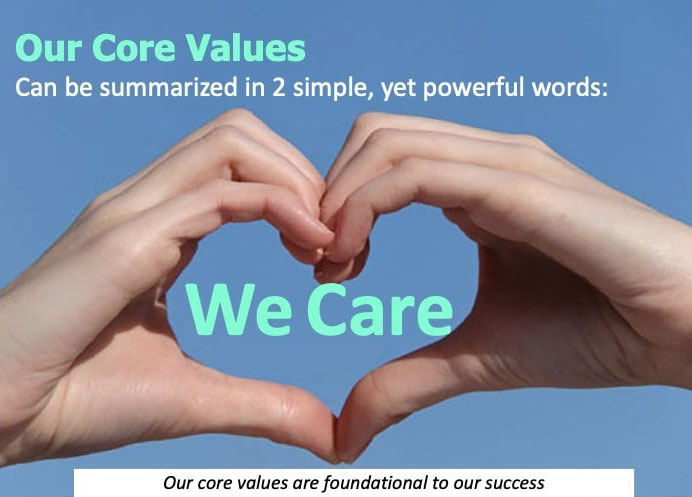 Our Core Values
Can be summarized in 2 simple, yet powerful words:

We Care

Our core values are foundational to our success